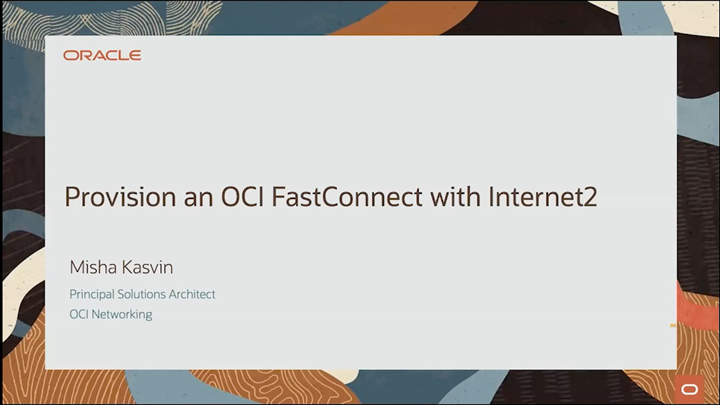 ORACLE

Provision an OCI FastConnect with Internet2

Misha Kasvin

Principal Solutions Architect

OCI Networking